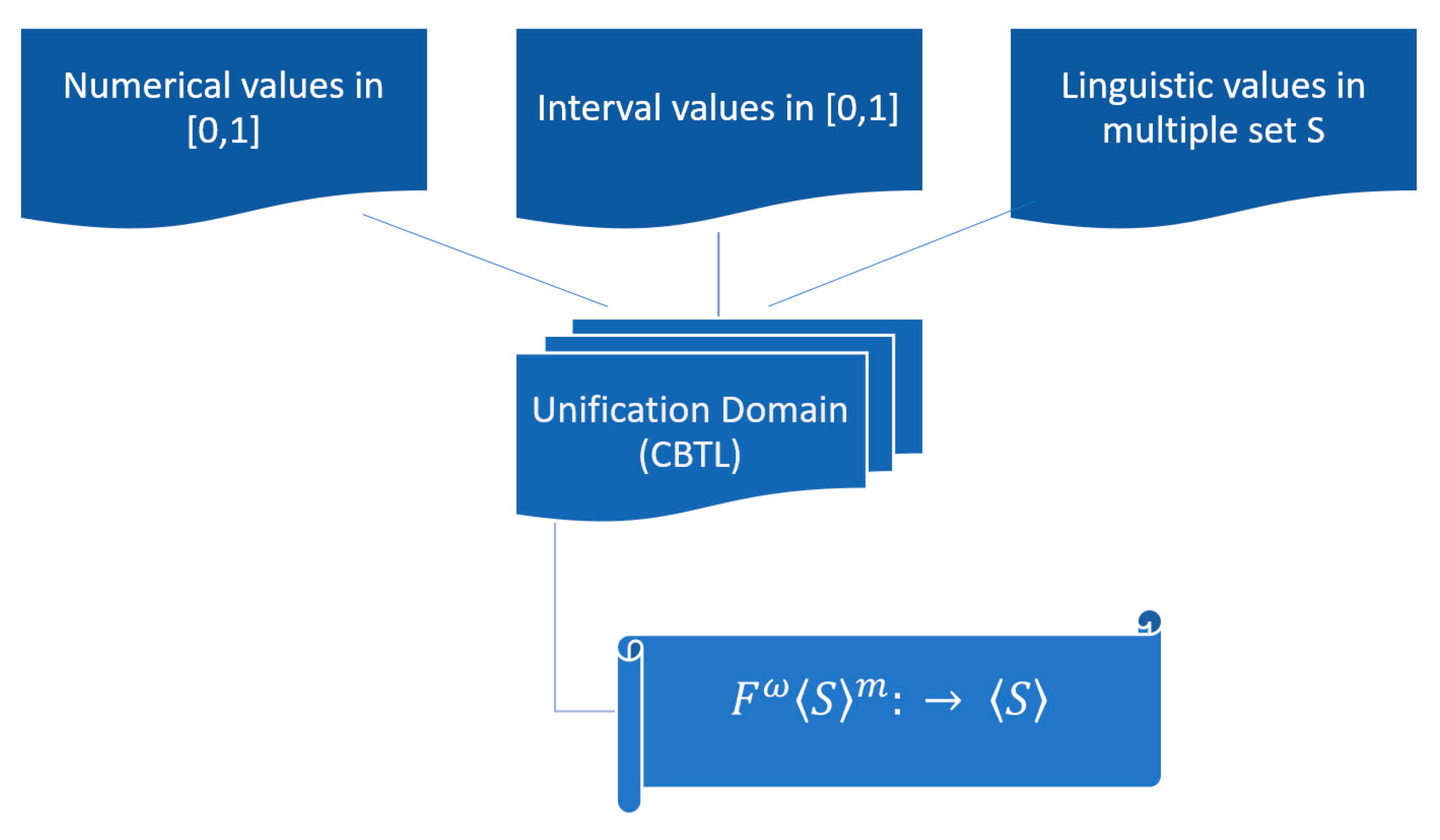 Numerical values in [0,1]

Interval values in [0,1]

Linguistic values in multiple set S

Unification Domain (CBTL)

$F^{\omega}\langle S\rangle^{m}: \rightarrow \langle S\rangle$